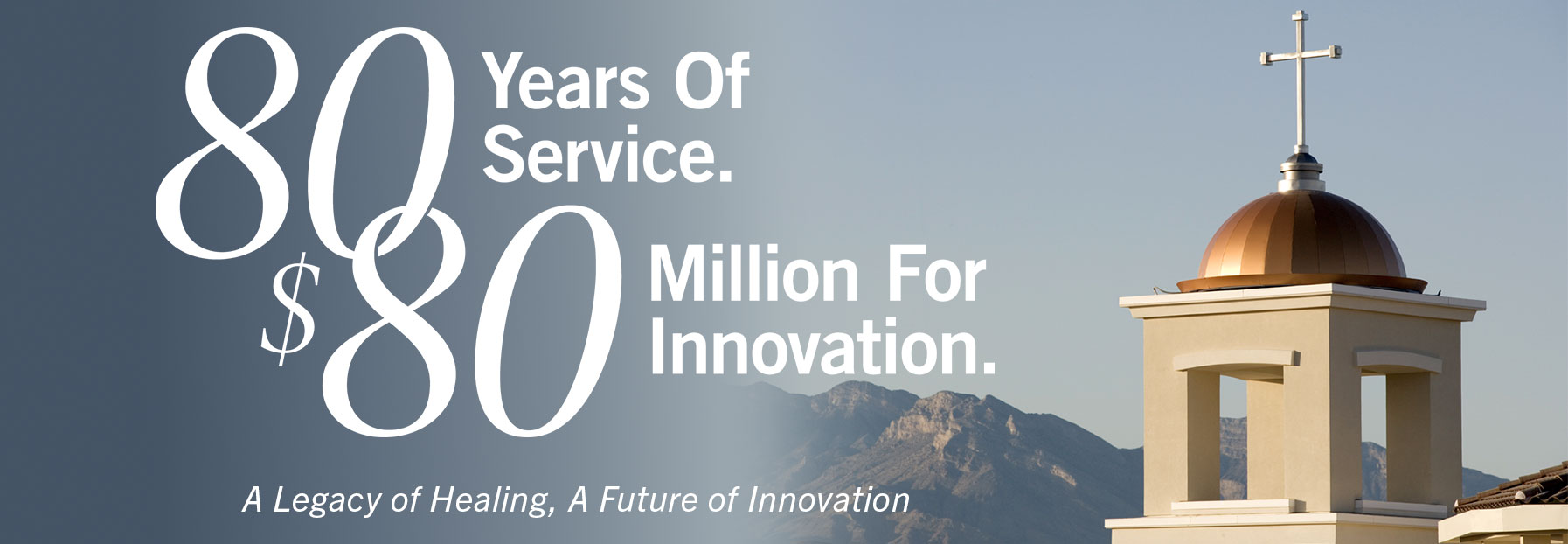 80 Years Of Service.

$80 Million For Innovation.

A Legacy of Healing, A Future of Innovation